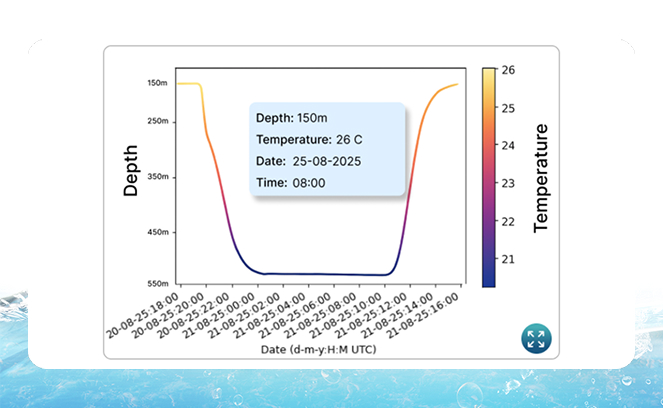 Depth

150m
250m
350m
450m
550m

Depth: 150m
Temperature: 26 C
Date: 25-08-2025
Time: 08:00

20-08-25:18:00
20-08-25:20:00
20-08-25:22:00
21-08-25:00:00
21-08-25:02:00
21-08-25:04:00
21-08-25:06:00
21-08-25:08:00
21-08-25:10:00
21-08-25:12:00
21-08-25:14:00
21-08-25:16:00

Date (d-m-y:H:M UTC)

26
25
24
23
22
21

Temperature